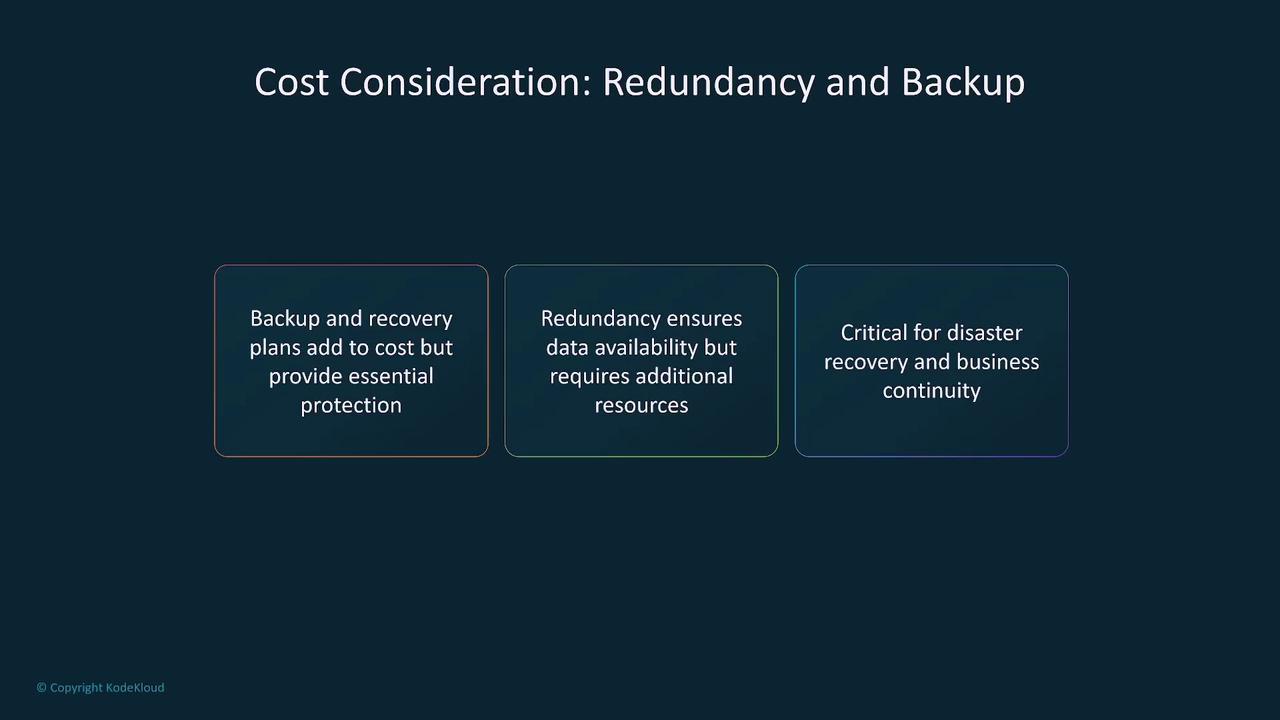 Cost Consideration: Redundancy and Backup

Backup and recovery plans add to cost but provide essential protection

Redundancy ensures data availability but requires additional resources

Critical for disaster recovery and business continuity

© Copyright KodeKloud